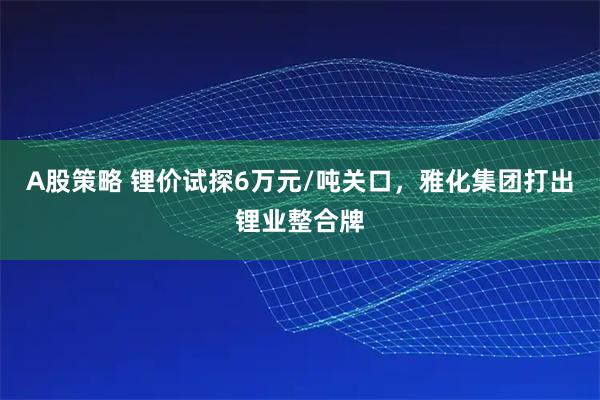 A股策略 锂价试探6万元/吨关口，雅化集团打出锂业整合牌